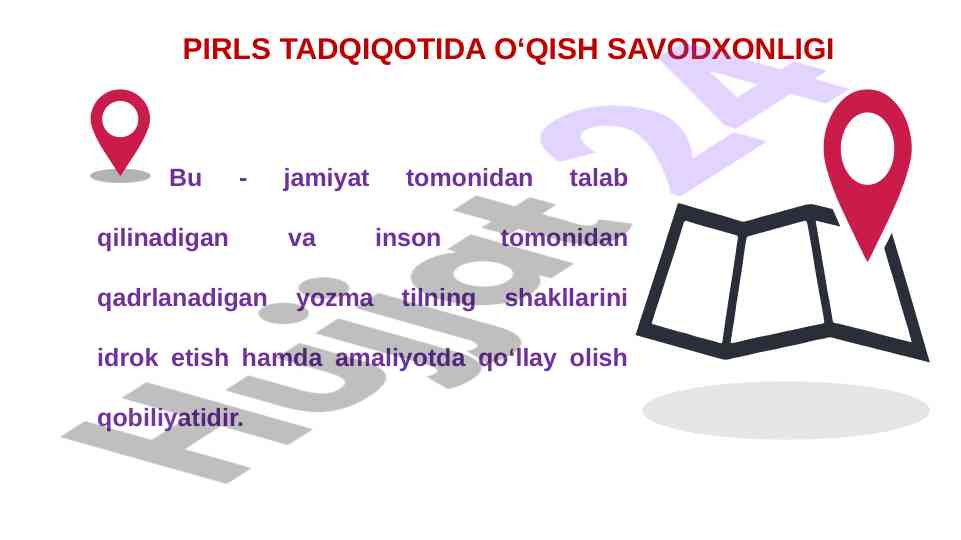 PIRLS TADQIQOTIDA O‘QISH SAVODXONLIGI

Bu - jamiyat tomonidan talab qilinadigan va inson tomonidan qadrlanadigan yozma tilning shakllarini idrok etish hamda amaliyotda qo‘llay olish qobiliyatidir.

Hujjat24